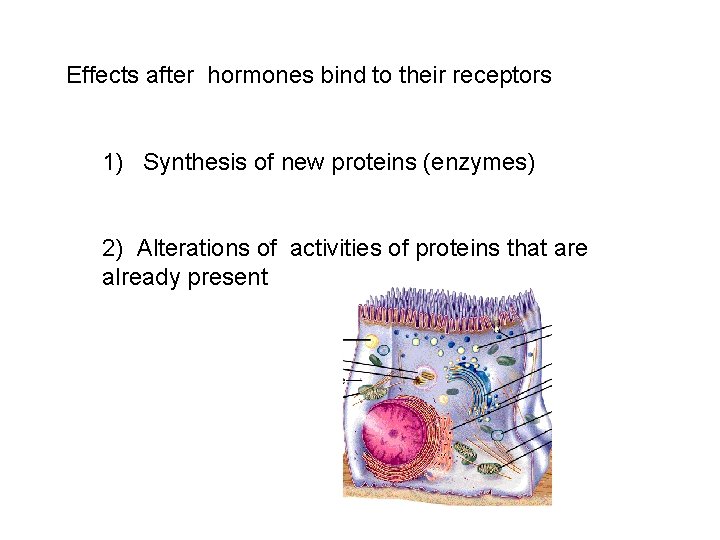 Effects after hormones bind to their receptors

1) Synthesis of new proteins (enzymes)

2) Alterations of activities of proteins that are already present